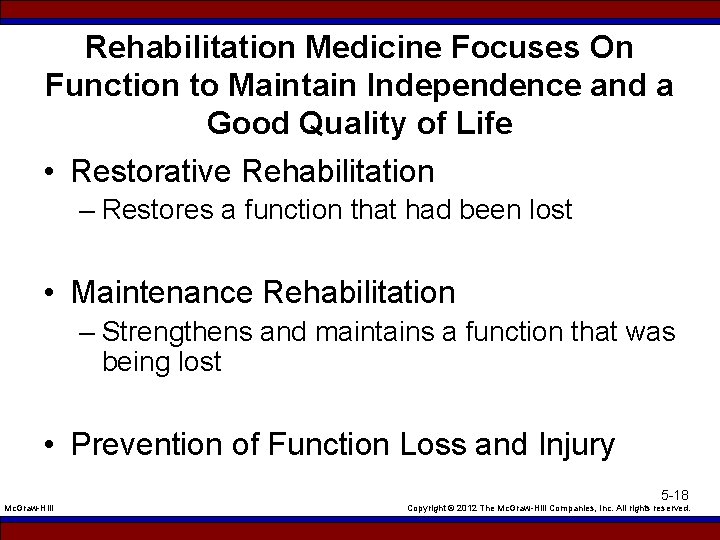 Rehabilitation Medicine Focuses On Function to Maintain Independence and a Good Quality of Life

• Restorative Rehabilitation
– Restores a function that had been lost

• Maintenance Rehabilitation
– Strengthens and maintains a function that was being lost

• Prevention of Function Loss and Injury

5-18

McGraw-Hill

Copyright © 2012 The McGraw-Hill Companies, Inc. All rights reserved.